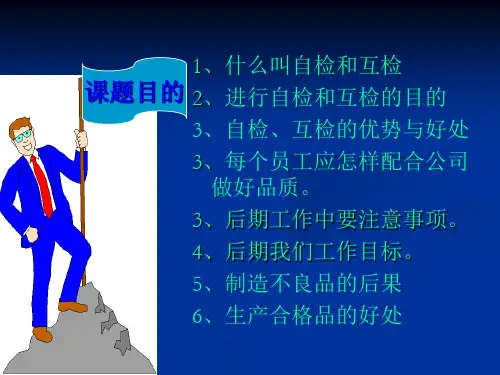 课题目的

1、什么叫自检和互检
2、进行自检和互检的目的
3、自检、互检的优势与好处
3、每个员工应怎样配合公司做好品质。
3、后期工作中要注意事项。
4、后期我们工作目标。
5、制造不良品的后果
6、生产合格品的好处